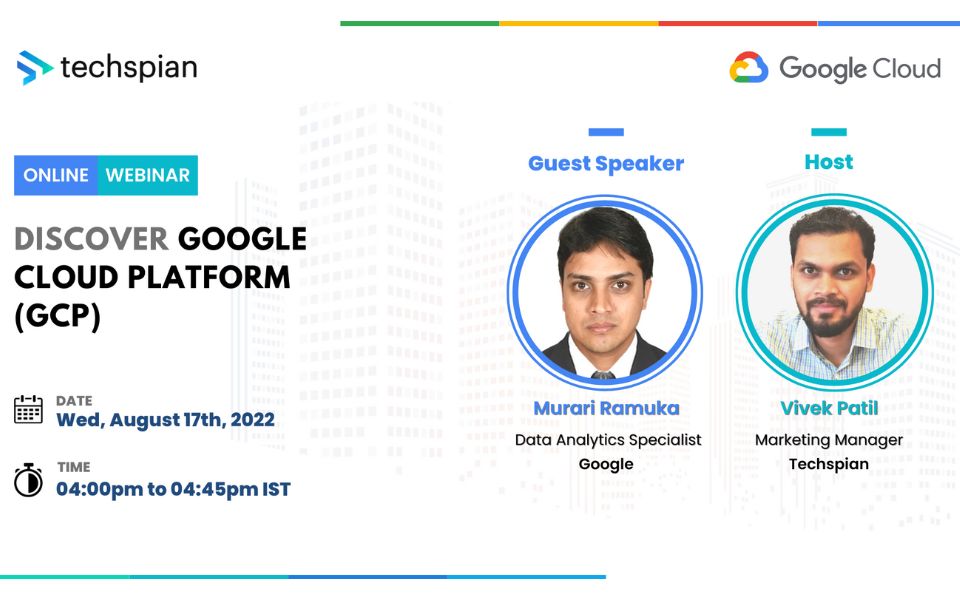 techspian

Google Cloud

ONLINE WEBINAR

DISCOVER GOOGLE CLOUD PLATFORM (GCP)

DATE
Wed, August 17th, 2022

TIME
04:00pm to 04:45pm IST

Guest Speaker

Murari Ramuka
Data Analytics Specialist
Google

Host

Vivek Patil
Marketing Manager
Techspian